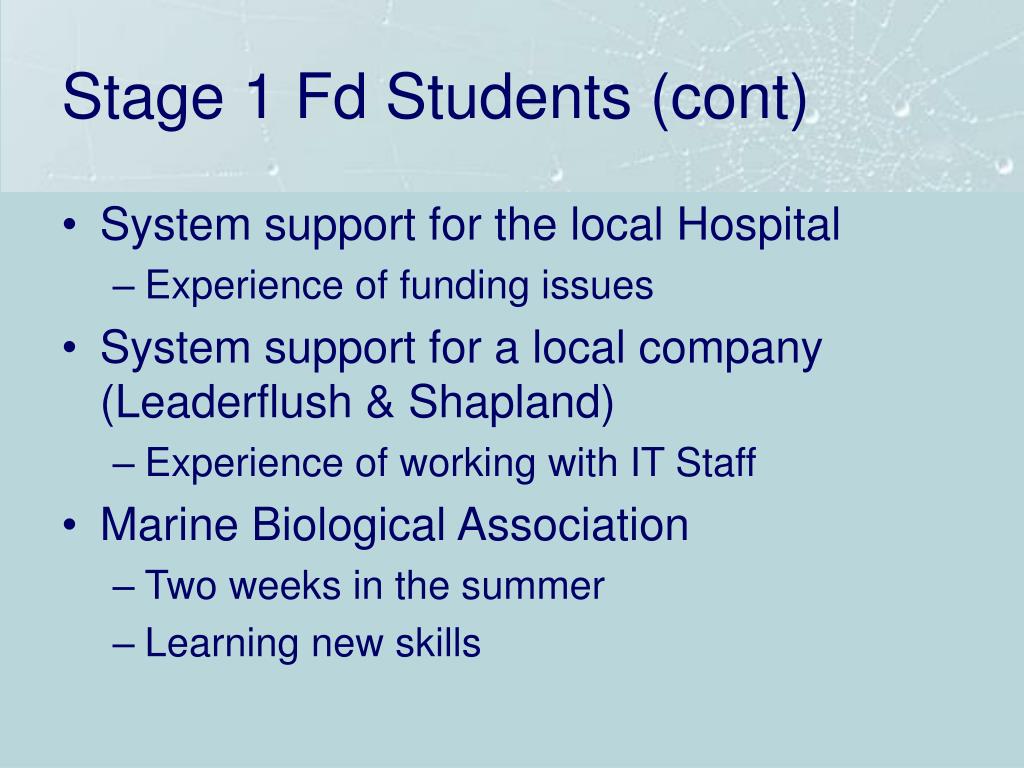 Stage 1 Fd Students (cont)

• System support for the local Hospital
– Experience of funding issues
• System support for a local company (Leaderflush & Shapland)
– Experience of working with IT Staff
• Marine Biological Association
– Two weeks in the summer
– Learning new skills